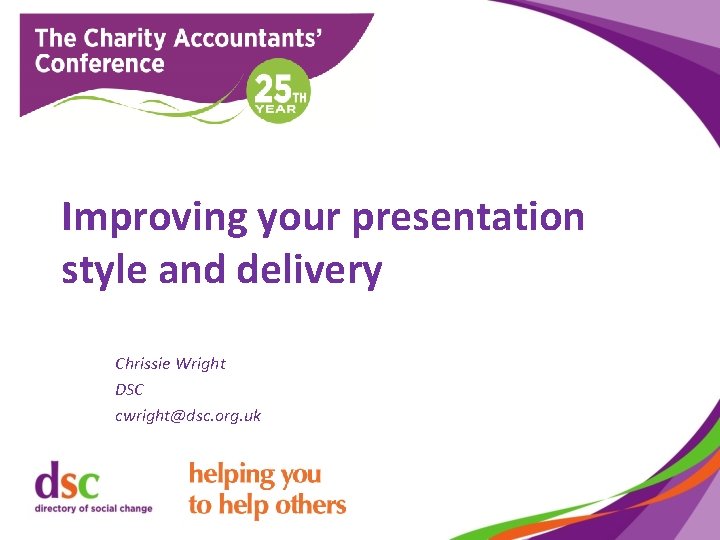 The Charity Accountants' Conference

25TH YEAR

Improving your presentation style and delivery

Chrissie Wright

DSC

cwright@dsc.org.uk

dsc
directory of social change

helping you
to help others